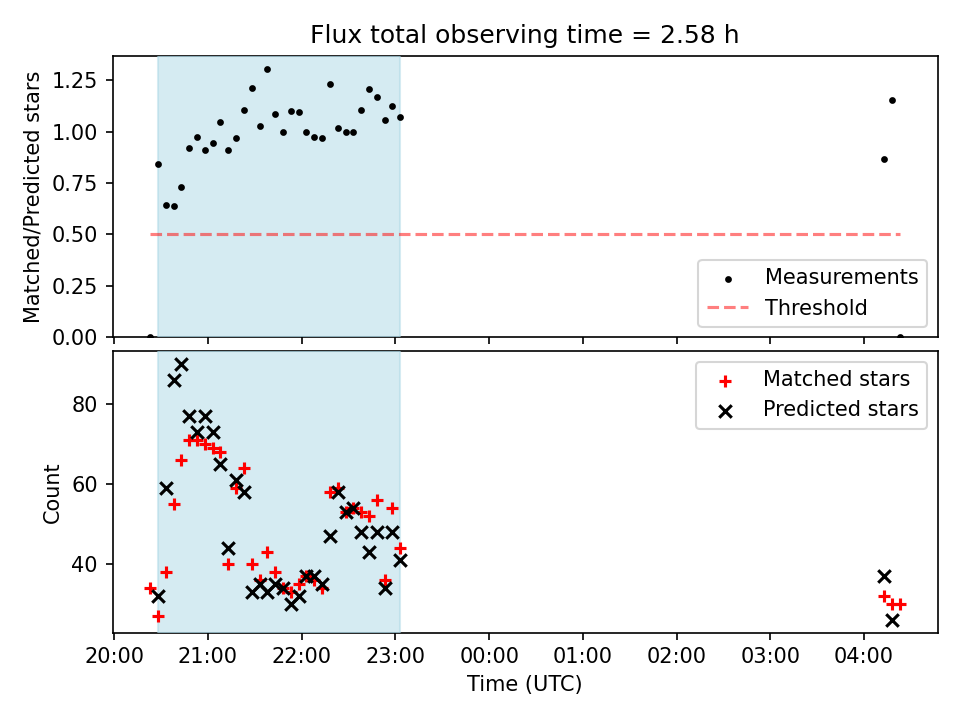 Flux total observing time = 2.58 h

Matched/Predicted stars

1.25
1.00
0.75
0.50
0.25
0.00

Measurements
Threshold

Count

80
60
40

Matched stars
Predicted stars

20:00
21:00
22:00
23:00
00:00
01:00
02:00
03:00
04:00

Time (UTC)